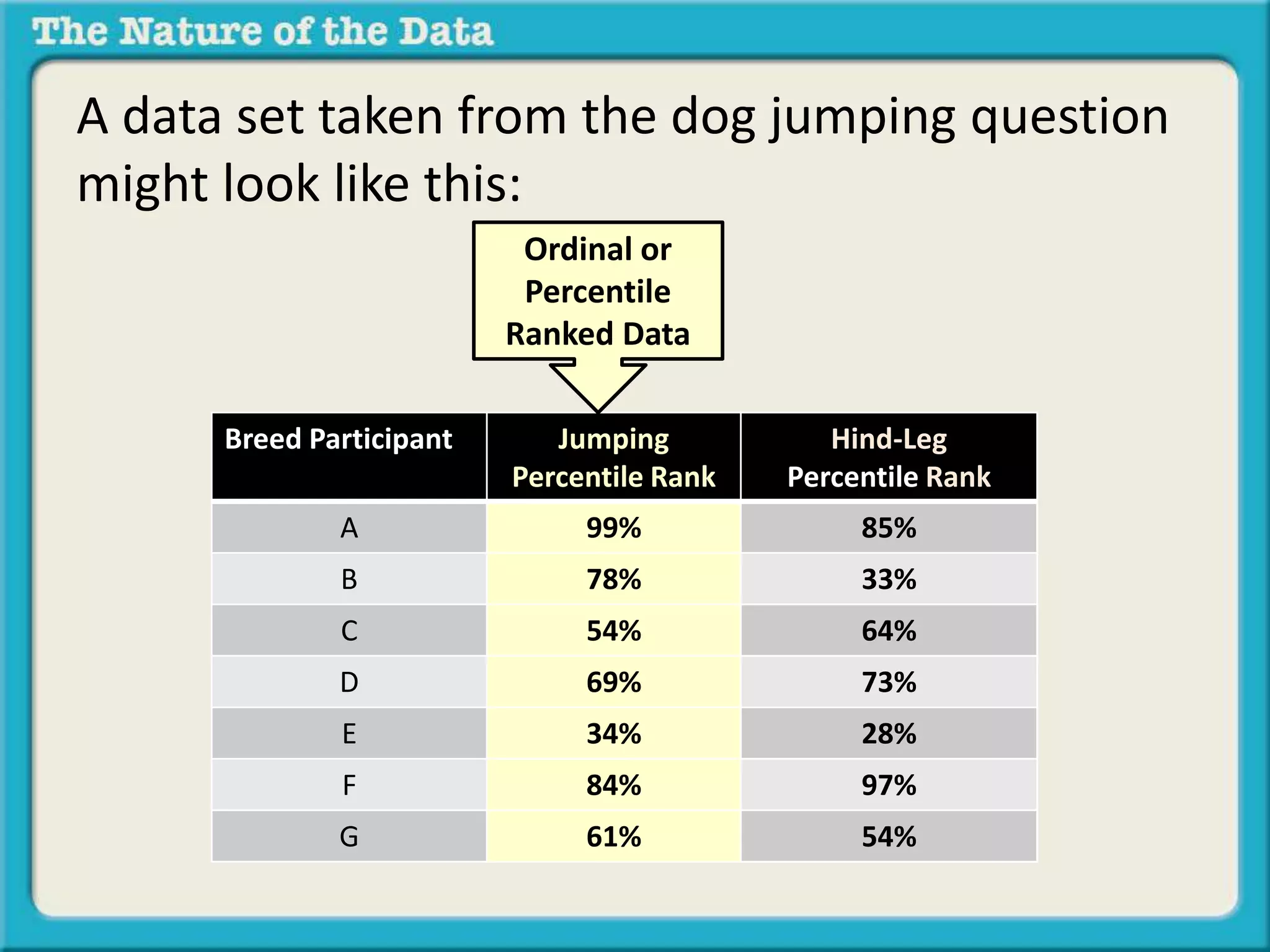 The Nature of the Data

A data set taken from the dog jumping question might look like this:

Ordinal or Percentile Ranked Data

| Breed Participant | Jumping Percentile Rank | Hind-Leg Percentile Rank |
|---|---|---|
| A | 99% | 85% |
| B | 78% | 33% |
| C | 54% | 64% |
| D | 69% | 73% |
| E | 34% | 28% |
| F | 84% | 97% |
| G | 61% | 54% |